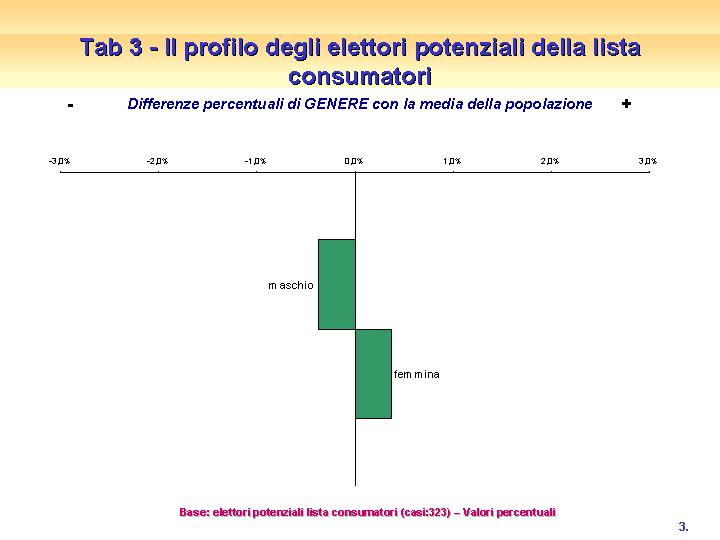 Tab 3 - Il profilo degli elettori potenziali della lista consumatori

- Differenze percentuali di GENERE con la media della popolazione +

-3,0% -2,0% -1,0% 0,0% 1,0% 2,0% 3,0%

maschio

femmina

Base: elettori potenziali lista consumatori (casi:323) – Valori percentuali

3.